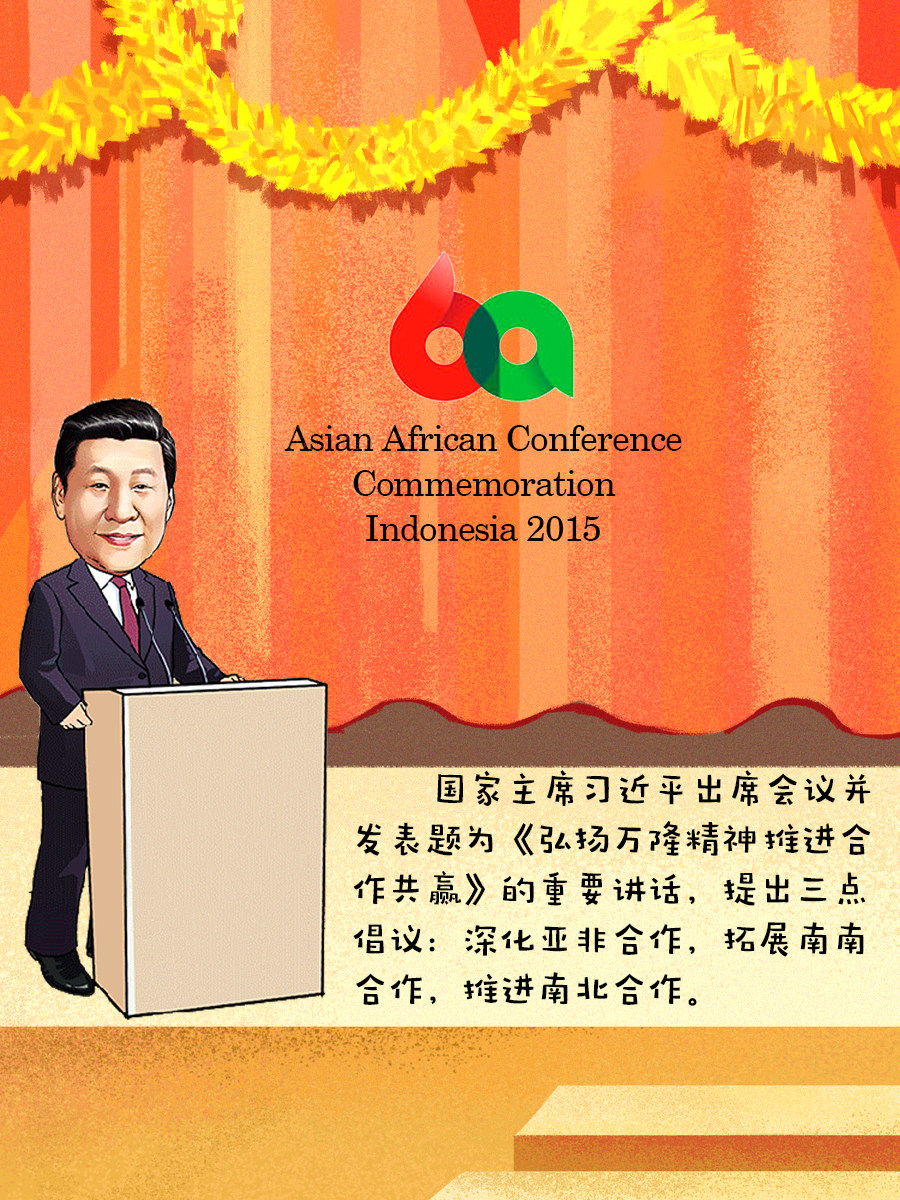 60

Asian African Conference Commemoration Indonesia 2015

国家主席习近平出席会议并发表题为《弘扬万隆精神推进合作共赢》的重要讲话，提出三点倡议：深化亚非合作，拓展南南合作，推进南北合作。